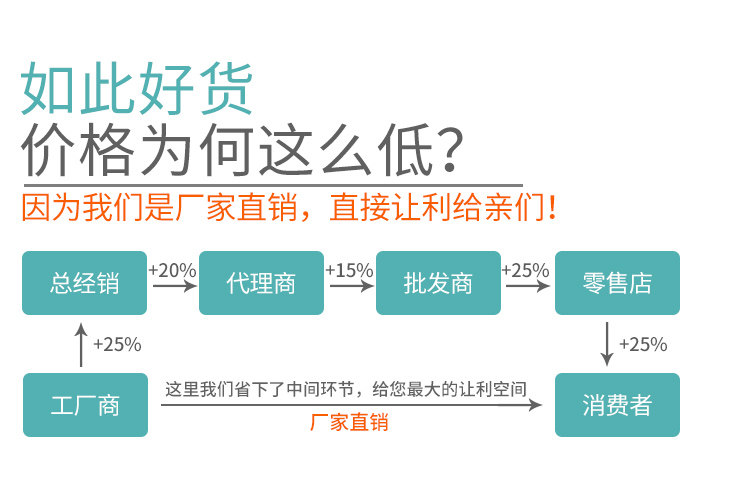 如此好货
价格为何这么低?
因为我们是厂家直销，直接让利给亲们!

总经销 +20% 代理商 +15% 批发商 +25% 零售店

+25%

+25%

工厂商 这里我们省下了中间环节，给您最大的让利空间 厂家直销 消费者